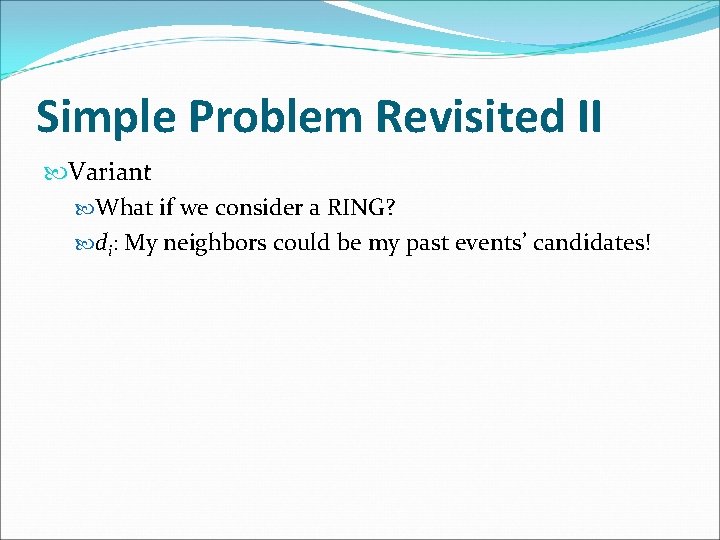 Simple Problem Revisited II

Variant

What if we consider a RING?

$d_i$: My neighbors could be my past events' candidates!